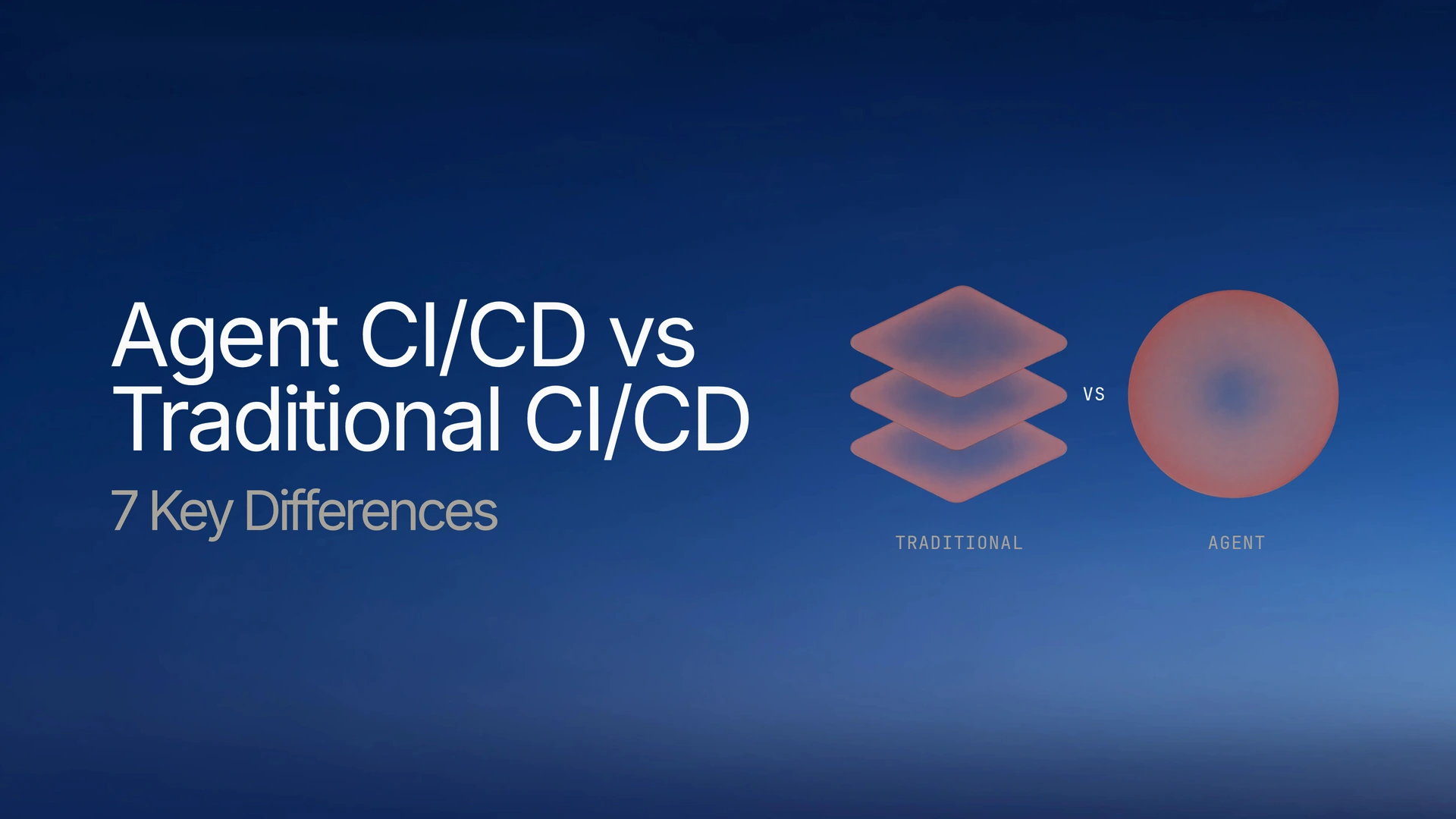 Agent CI/CD vs Traditional CI/CD

7 Key Differences

VS

TRADITIONAL

AGENT